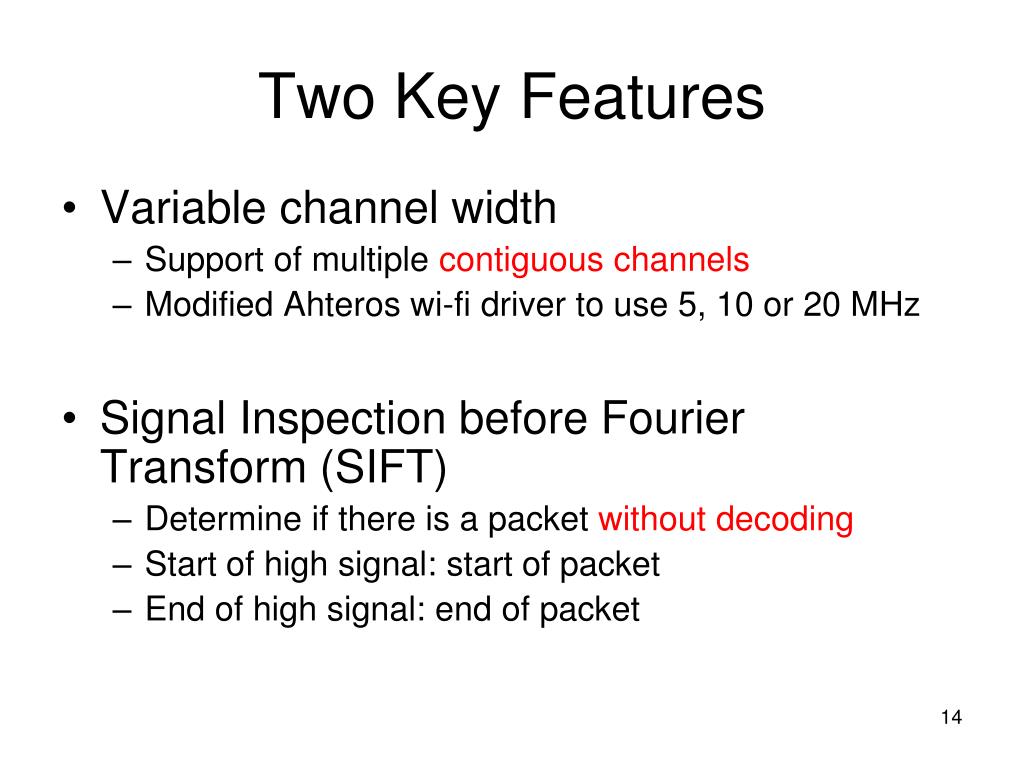 Two Key Features

• Variable channel width
– Support of multiple contiguous channels
– Modified Ahteros wi-fi driver to use 5, 10 or 20 MHz

• Signal Inspection before Fourier Transform (SIFT)
– Determine if there is a packet without decoding
– Start of high signal: start of packet
– End of high signal: end of packet

14